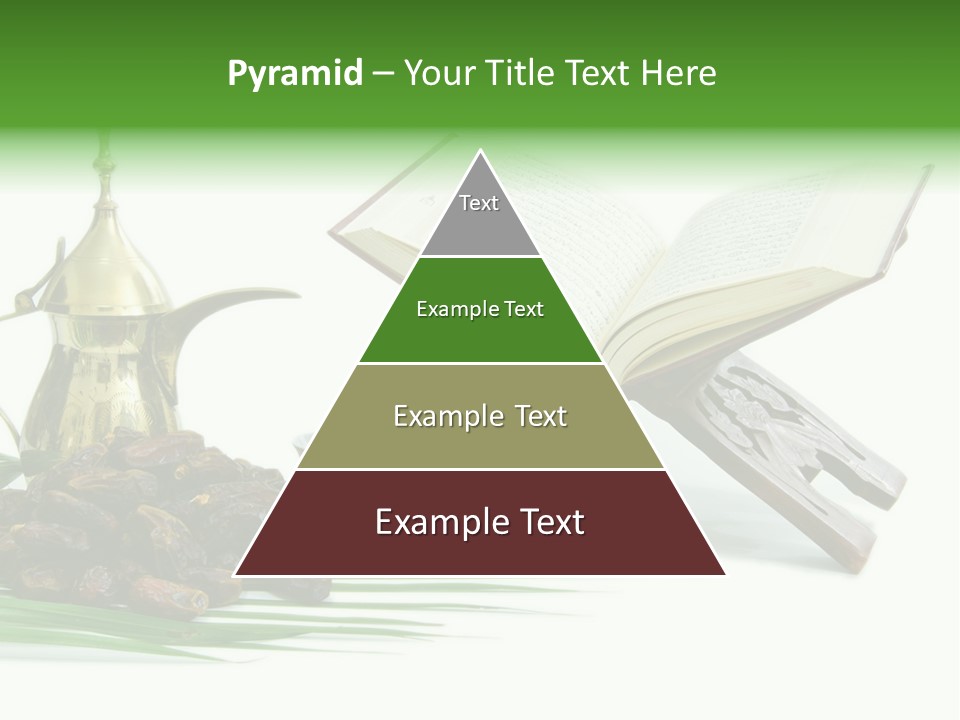 Pyramid – Your Title Text Here

Text

Example Text

Example Text

Example Text